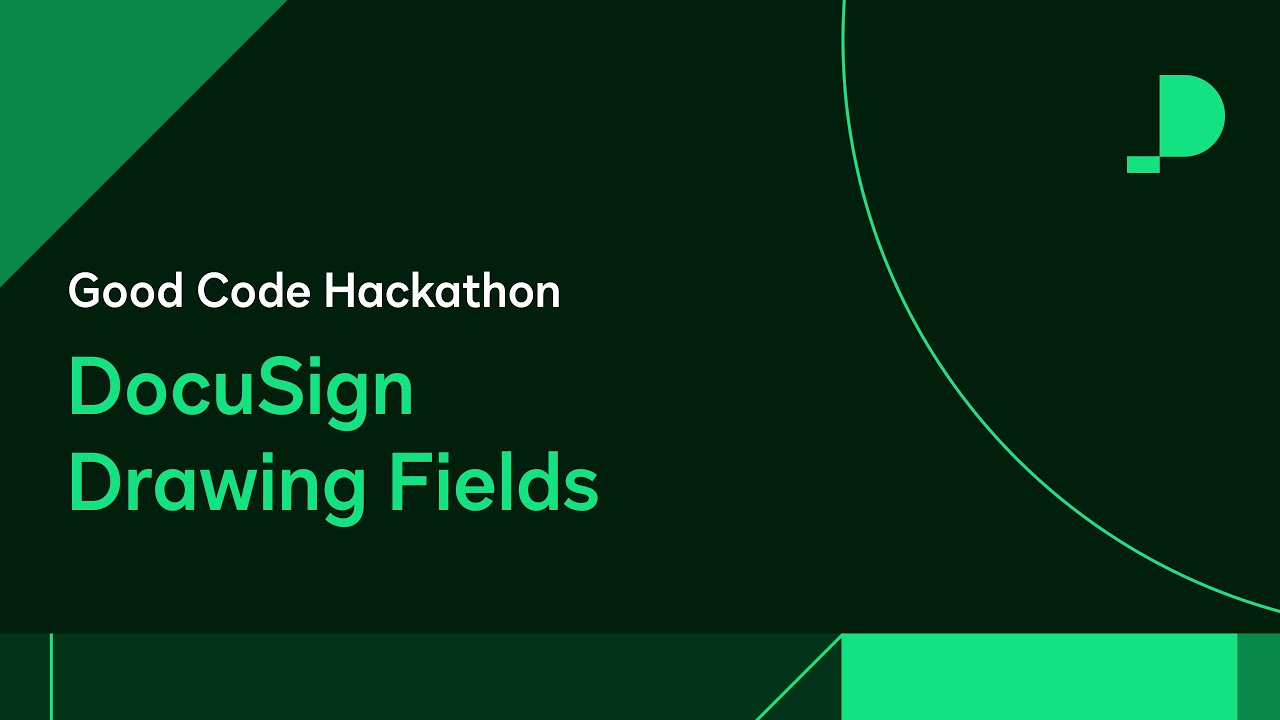 Good Code Hackathon

DocuSign Drawing Fields